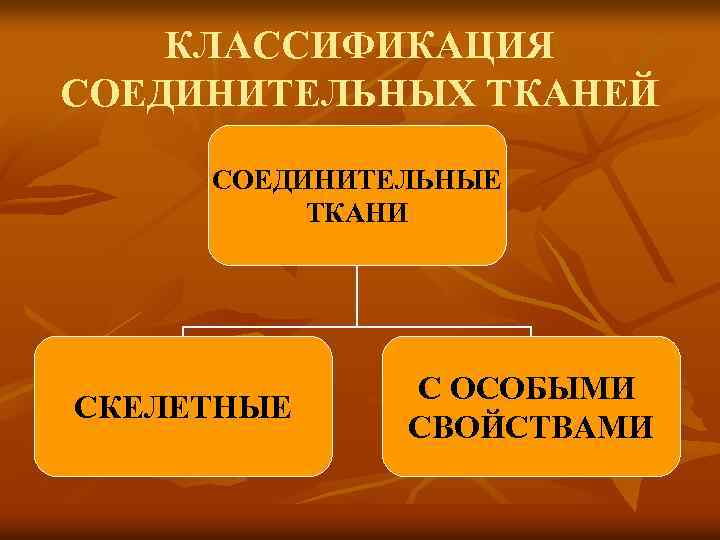 КЛАССИФИКАЦИЯ СОЕДИНИТЕЛЬНЫХ ТКАНЕЙ

СОЕДИНИТЕЛЬНЫЕ ТКАНИ

СКЕЛЕТНЫЕ

С ОСОБЫМИ СВОЙСТВАМИ